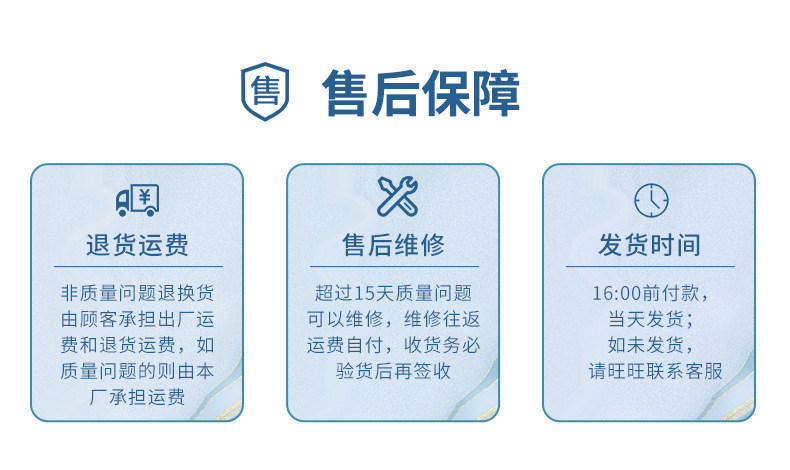 售 售后保障

¥

退货运费

非质量问题退换货由顾客承担出厂运费和退货运费，如质量问题的则由本厂承担运费

售后维修

超过15天质量问题可以维修，维修往返运费自付，收货务必验货后再签收

发货时间

16:00前付款，当天发货；如未发货，请旺旺联系客服